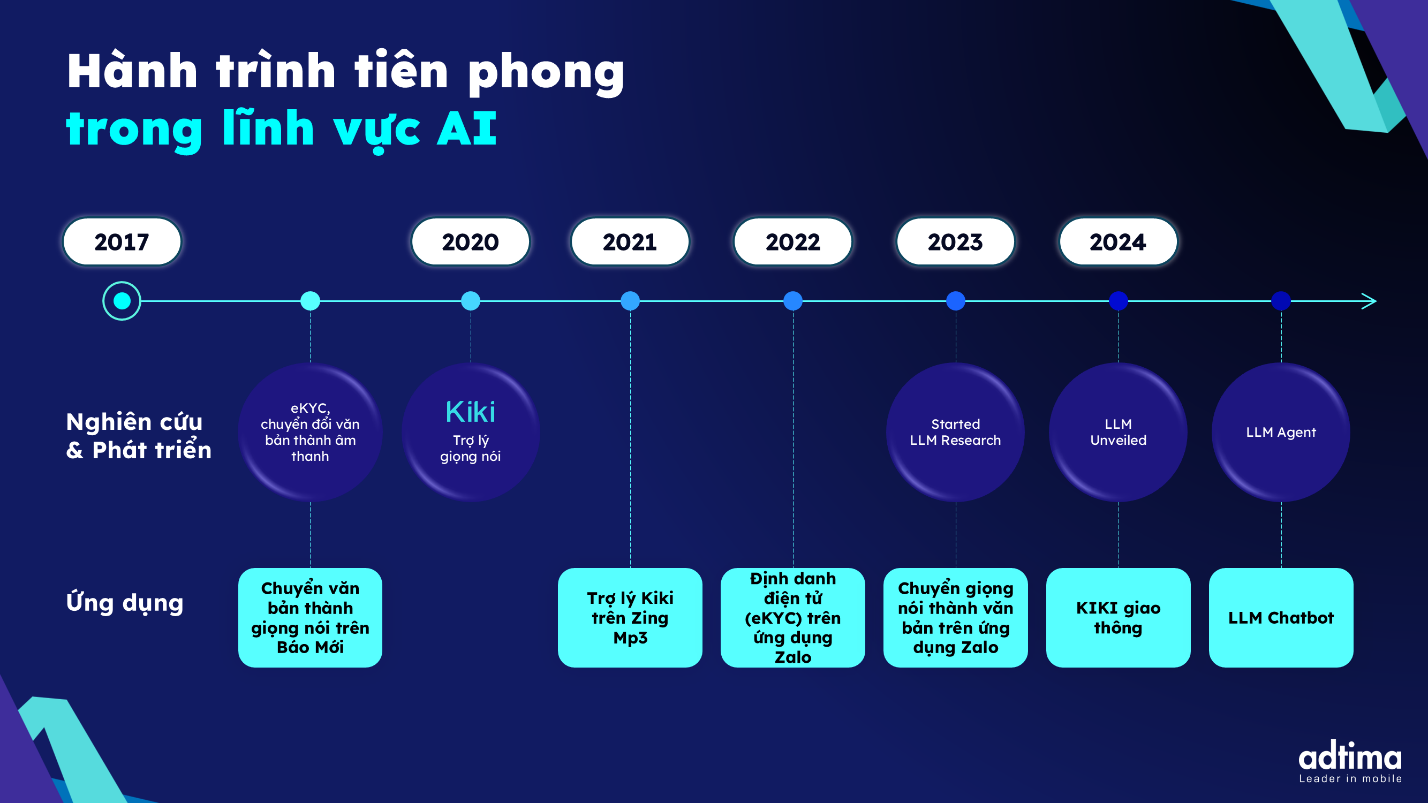 Hành trình tiên phong
trong lĩnh vực AI

2017

2020

2021

2022

2023

2024

Nghiên cứu & Phát triển

eKYC, chuyển đổi văn bản thành âm thanh

Kiki
Trợ lý giọng nói

Started LLM Research

LLM Unveiled

LLM Agent

Ứng dụng

Chuyển văn bản thành giọng nói trên Báo Mới

Trợ lý Kiki trên Zing Mp3

Định danh điện tử (eKYC) trên ứng dụng Zalo

Chuyển giọng nói thành văn bản trên ứng dụng Zalo

KIKI giao thông

LLM Chatbot

adtima
Leader in mobile